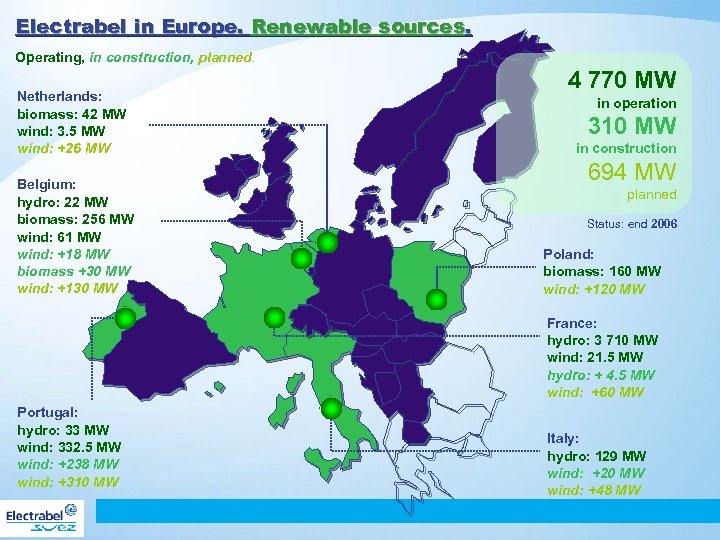 Electrabel in Europe. Renewable sources.

Operating, in construction, planned.

Netherlands:
biomass: 42 MW
wind: 3.5 MW
wind: +26 MW

Belgium:
hydro: 22 MW
biomass: 256 MW
wind: 61 MW
wind: +18 MW
biomass +30 MW
wind: +130 MW

Portugal:
hydro: 33 MW
wind: 332.5 MW
wind: +238 MW
wind: +310 MW

4 770 MW
in operation
310 MW
in construction
694 MW
planned

Status: end 2006

Poland:
biomass: 160 MW
wind: +120 MW

France:
hydro: 3 710 MW
wind: 21.5 MW
hydro: + 4.5 MW
wind: +60 MW

Italy:
hydro: 129 MW
wind: +20 MW
wind: +48 MW

Electrabel
SUEZ